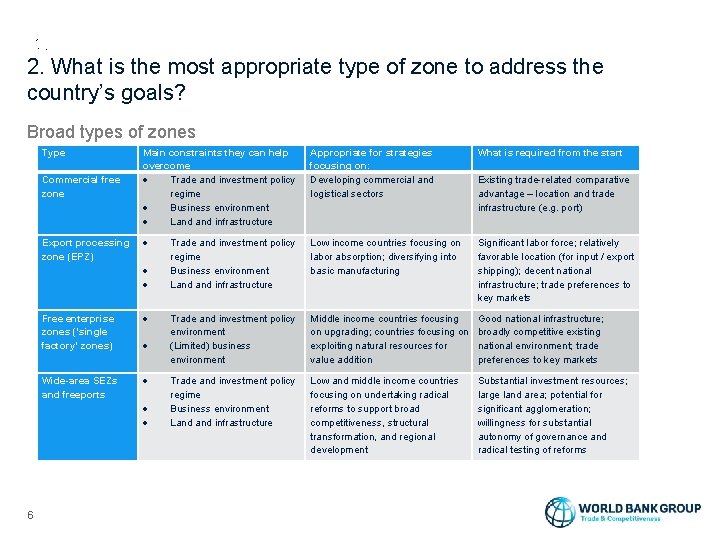 2. What is the most appropriate type of zone to address the country's goals?

Broad types of zones

| Type | Main constraints they can help overcome | Appropriate for strategies focusing on: | What is required from the start |
|---|---|---|---|
| Commercial free zone | • Trade and investment policy regime • Business environment • Land and infrastructure | Developing commercial and logistical sectors | Existing trade-related comparative advantage – location and trade infrastructure (e.g. port) |
| Export processing zone (EPZ) | • Trade and investment policy regime • Business environment • Land and infrastructure | Low income countries focusing on labor absorption; diversifying into basic manufacturing | Significant labor force; relatively favorable location (for input / export shipping); decent national infrastructure; trade preferences to key markets |
| Free enterprise zones ('single factory' zones) | • Trade and investment policy environment • (Limited) business environment | Middle income countries focusing on upgrading; countries focusing on exploiting natural resources for value addition | Good national infrastructure; broadly competitive existing national environment; trade preferences to key markets |
| Wide-area SEZs and freeports | • Trade and investment policy regime • Business environment • Land and infrastructure | Low and middle income countries focusing on undertaking radical reforms to support broad competitiveness, structural transformation, and regional development | Substantial investment resources; large land area; potential for significant agglomeration; willingness for substantial autonomy of governance and radical testing of reforms |

6

WORLD BANK GROUP
Trade & Competitiveness